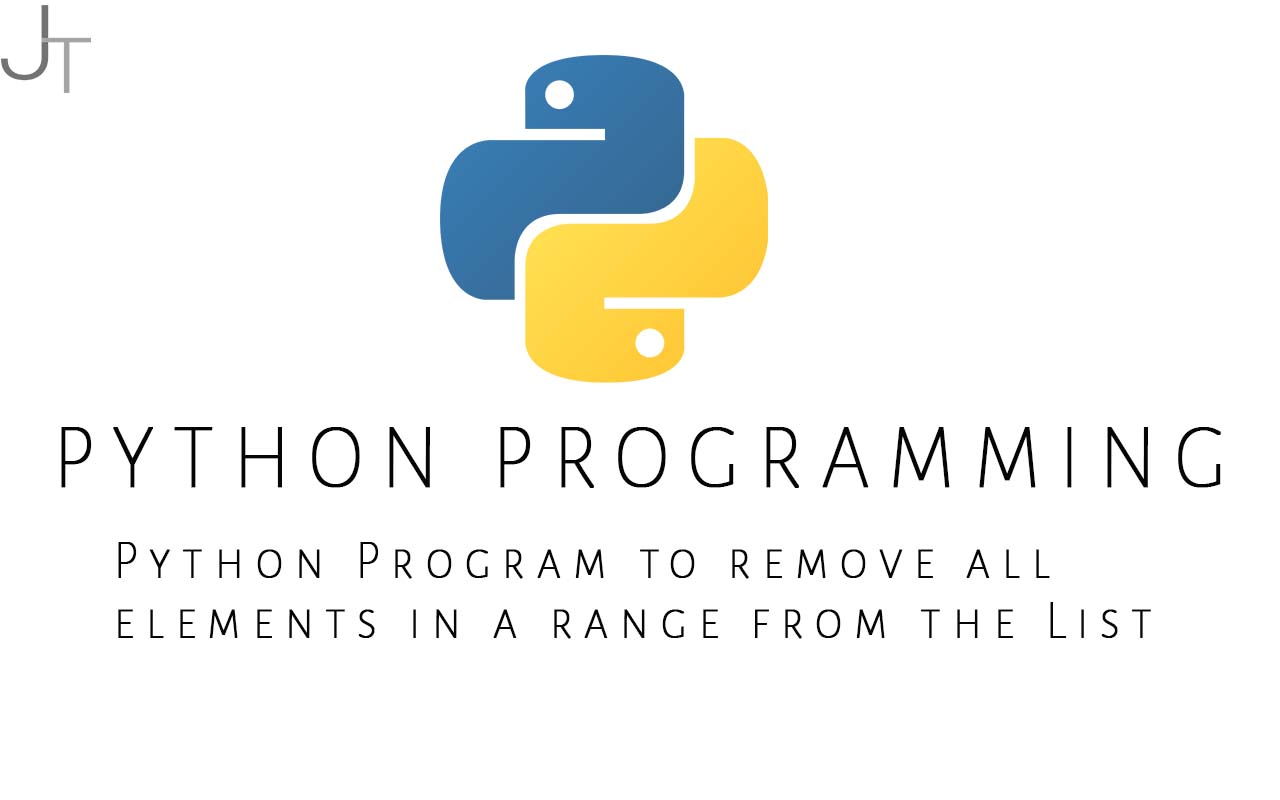 JT

PYTHON PROGRAMMING

Python Program to remove all elements in a range from the List